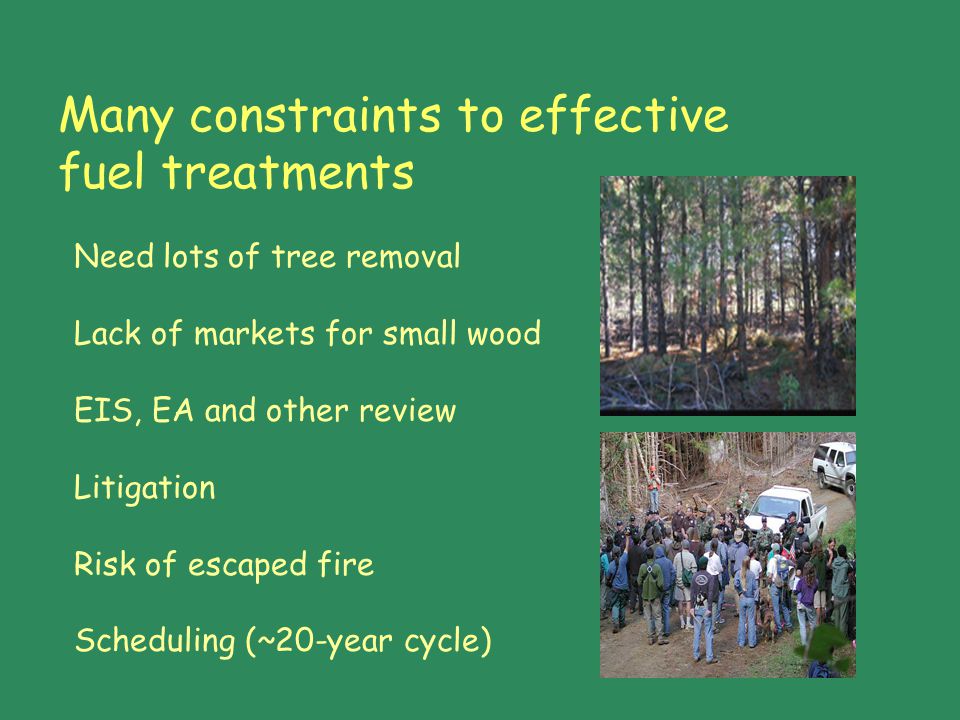 Many constraints to effective fuel treatments

Need lots of tree removal

Lack of markets for small wood

EIS, EA and other review

Litigation

Risk of escaped fire

Scheduling (~20-year cycle)